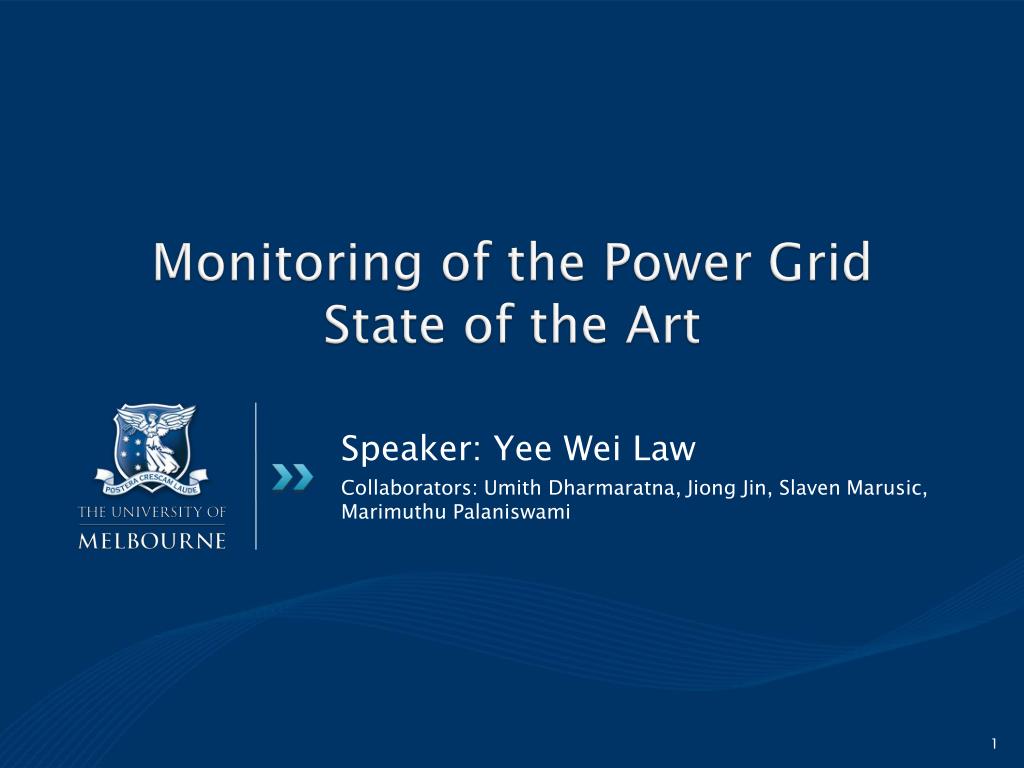 Monitoring of the Power Grid
State of the Art

POSTERA CRESCAM LAUDE
THE UNIVERSITY OF
MELBOURNE

Speaker: Yee Wei Law
Collaborators: Umith Dharmaratna, Jiong Jin, Slaven Marusic, Marimuthu Palaniswami

1